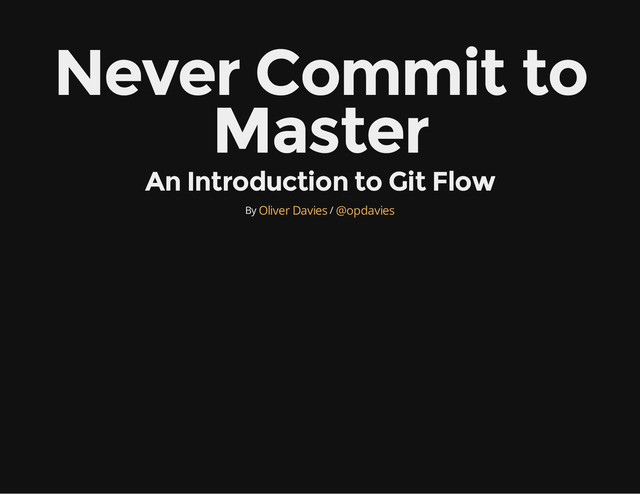 Never Commit to Master

An Introduction to Git Flow

By Oliver Davies / @opdavies